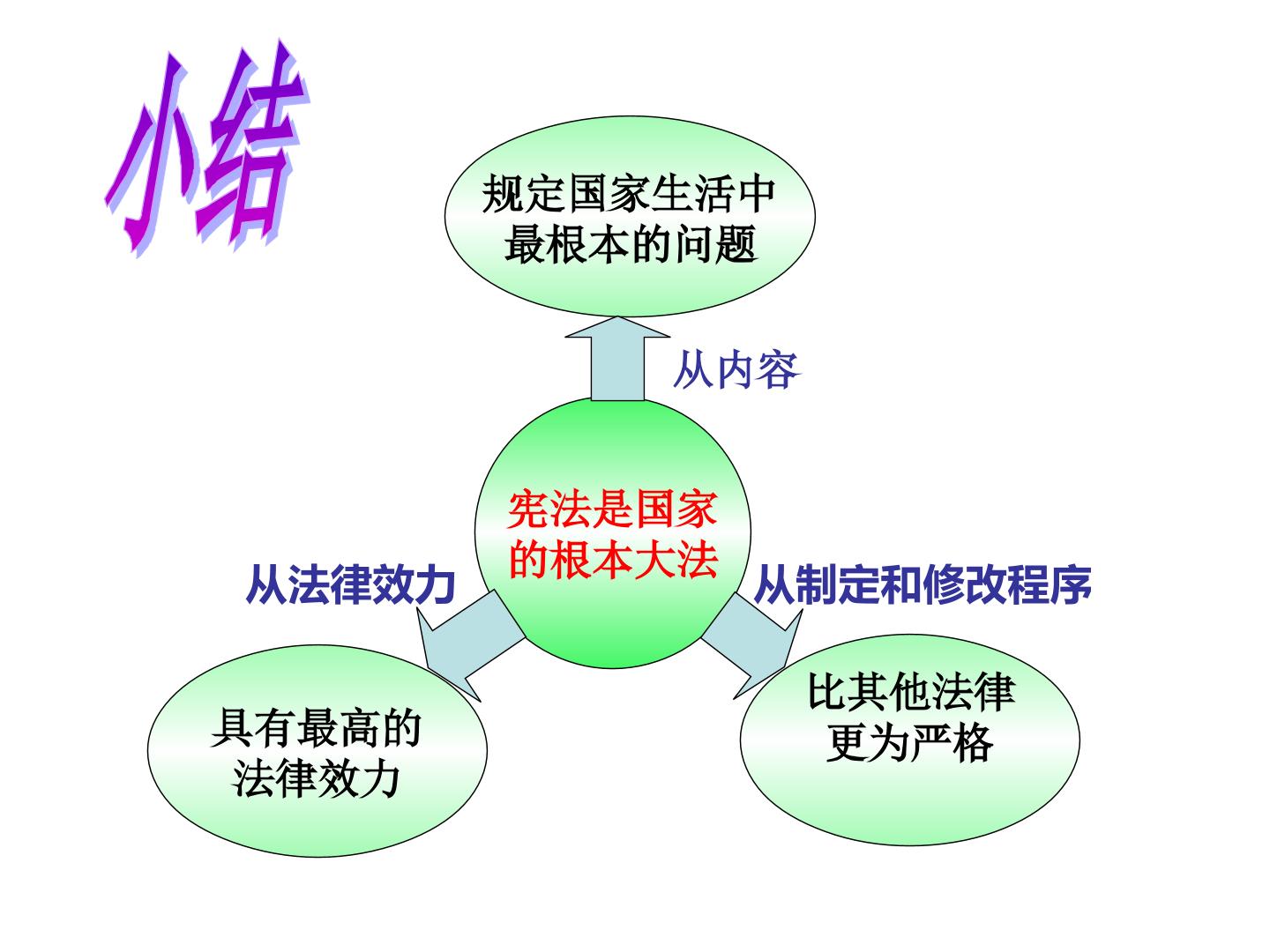 小结

规定国家生活中
最根本的问题

从内容

宪法是国家
的根本大法

从法律效力

从制定和修改程序

具有最高的
法律效力

比其他法律
更为严格